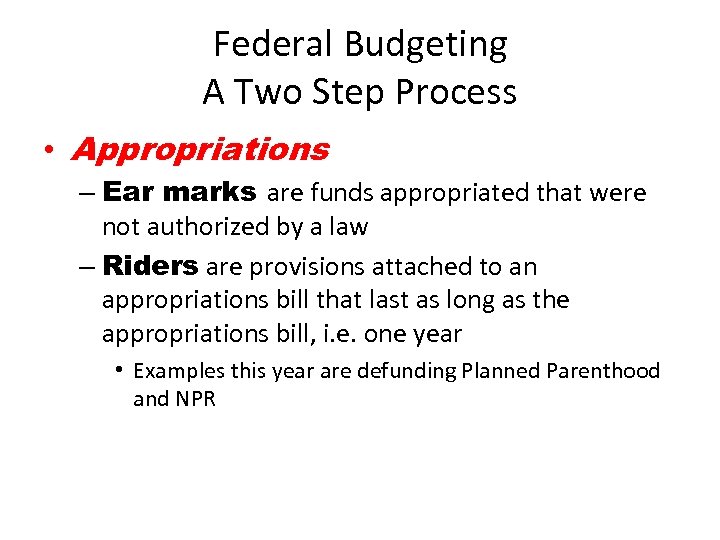 Federal Budgeting
A Two Step Process

• Appropriations
– Ear marks are funds appropriated that were not authorized by a law
– Riders are provisions attached to an appropriations bill that last as long as the appropriations bill, i.e. one year
• Examples this year are defunding Planned Parenthood and NPR